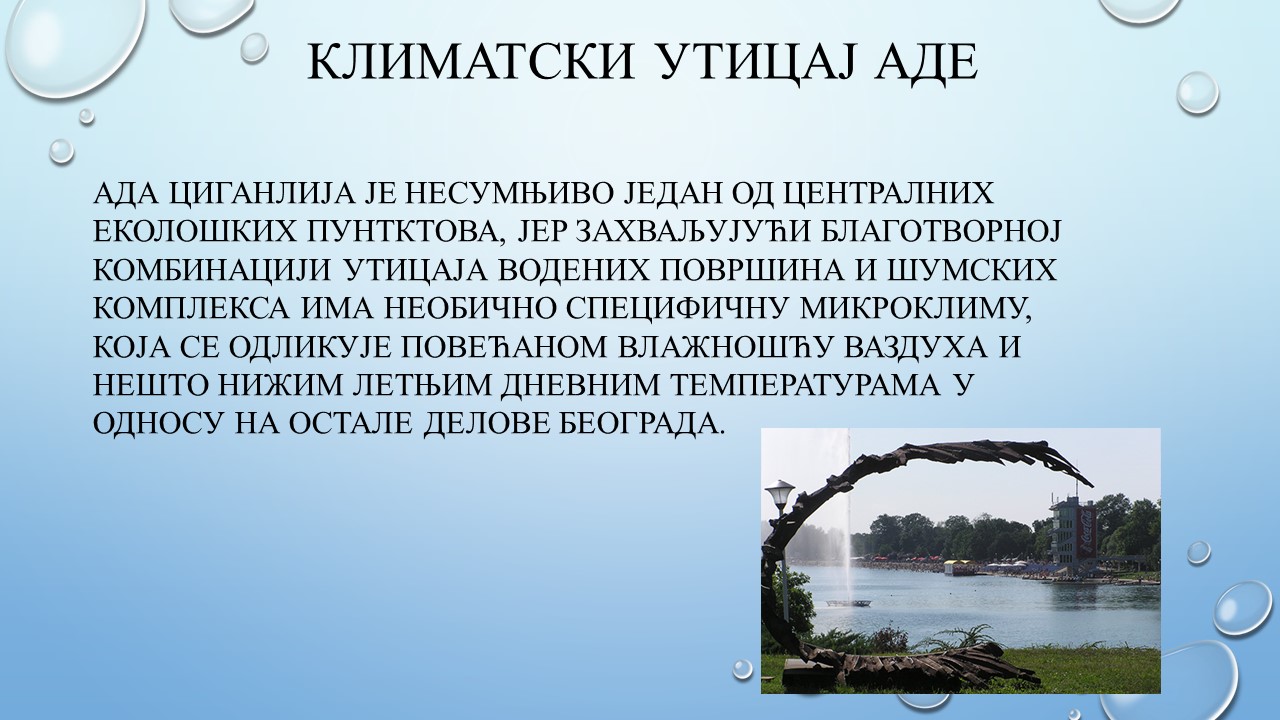 КЛИМАТСКИ УТИЦАЈ АДЕ

АДА ЦИГАНЛИЈА ЈЕ НЕСУМЊИВО ЈЕДАН ОД ЦЕНТРАЛНИХ ЕКОЛОШКИХ ПУНТКТОВА, ЈЕР ЗАХВАЉУЈУЋИ БЛАГОТВОРНОЈ КОМБИНАЦИЈИ УТИЦАЈА ВОДЕНИХ ПОВРШИНА И ШУМСКИХ КОМПЛЕКСА ИМА НЕОБИЧНО СПЕЦИФИЧНУ МИКРОКЛИМУ, КОЈА СЕ ОДЛИКУЈЕ ПОВЕЋАНОМ ВЛАЖНОШЋУ ВАЗДУХА И НЕШТО НИЖИМ ЛЕТЊИМ ДНЕВНИМ ТЕМПЕРАТУРАМА У ОДНОСУ НА ОСТАЛЕ ДЕЛОВЕ БЕОГРАДА.